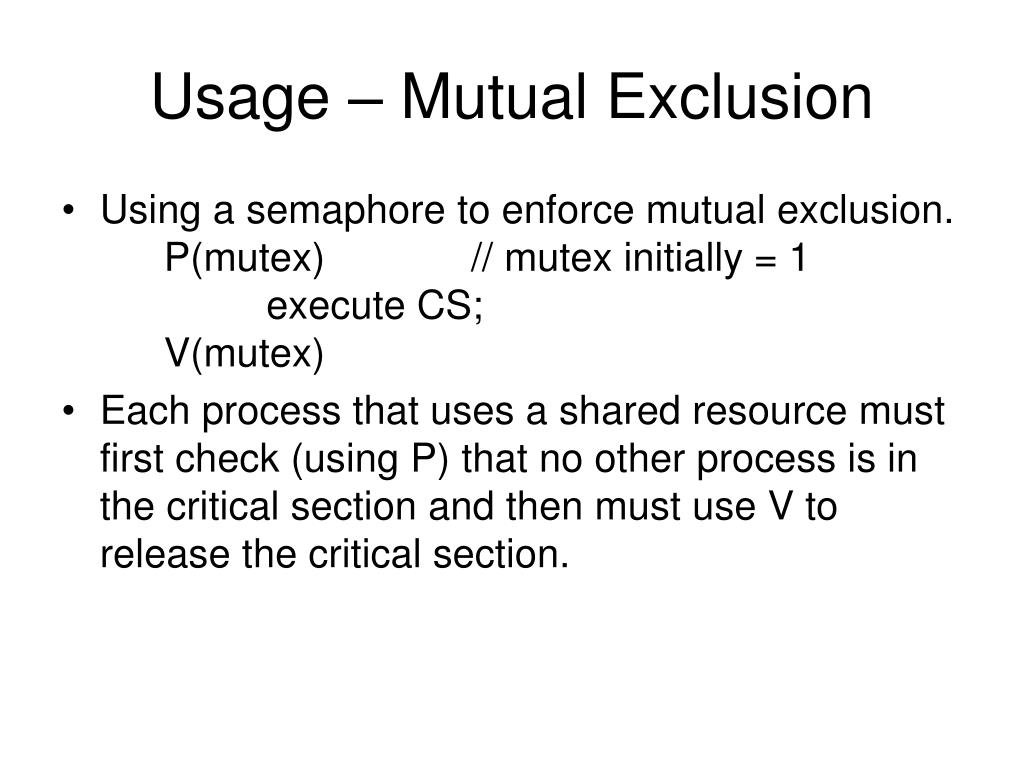 Usage – Mutual Exclusion

• Using a semaphore to enforce mutual exclusion.
P(mutex) // mutex initially = 1
execute CS;
V(mutex)

• Each process that uses a shared resource must first check (using P) that no other process is in the critical section and then must use V to release the critical section.